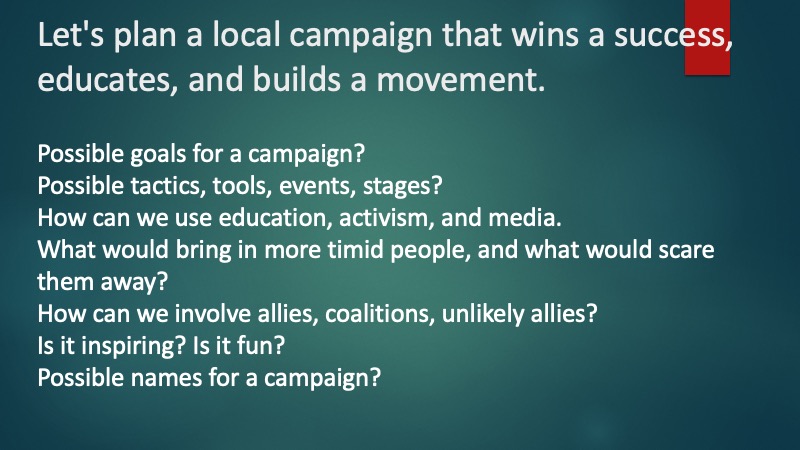 Let's plan a local campaign that wins a success, educates, and builds a movement.

Possible goals for a campaign?
Possible tactics, tools, events, stages?
How can we use education, activism, and media.
What would bring in more timid people, and what would scare them away?
How can we involve allies, coalitions, unlikely allies?
Is it inspiring? Is it fun?
Possible names for a campaign?